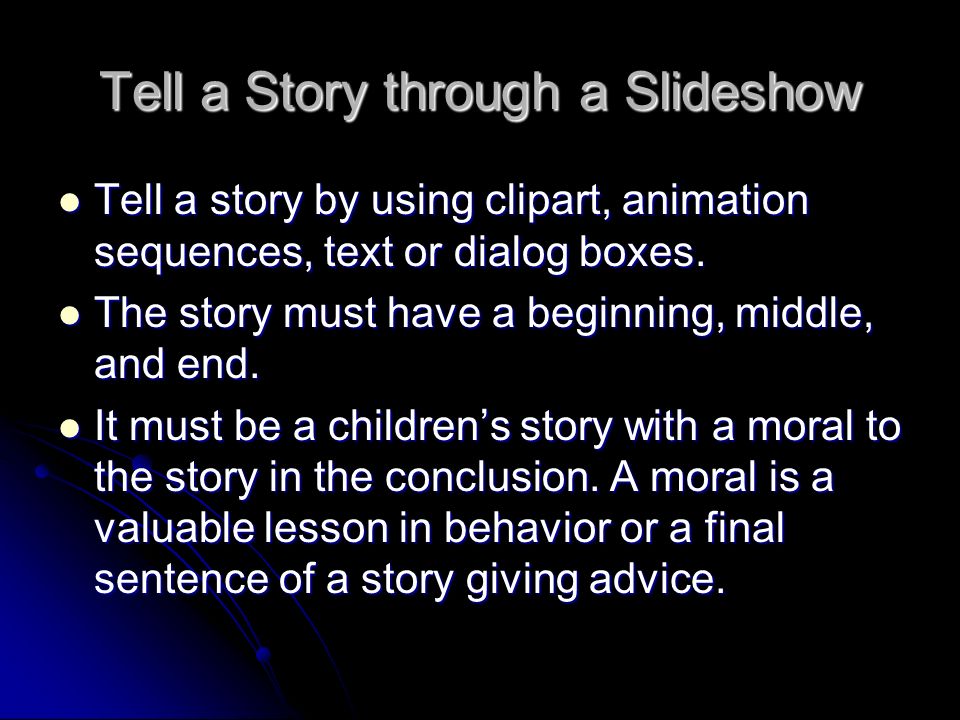 Tell a Story through a Slideshow

- Tell a story by using clipart, animation sequences, text or dialog boxes.
- The story must have a beginning, middle, and end.
- It must be a children’s story with a moral to the story in the conclusion. A moral is a valuable lesson in behavior or a final sentence of a story giving advice.